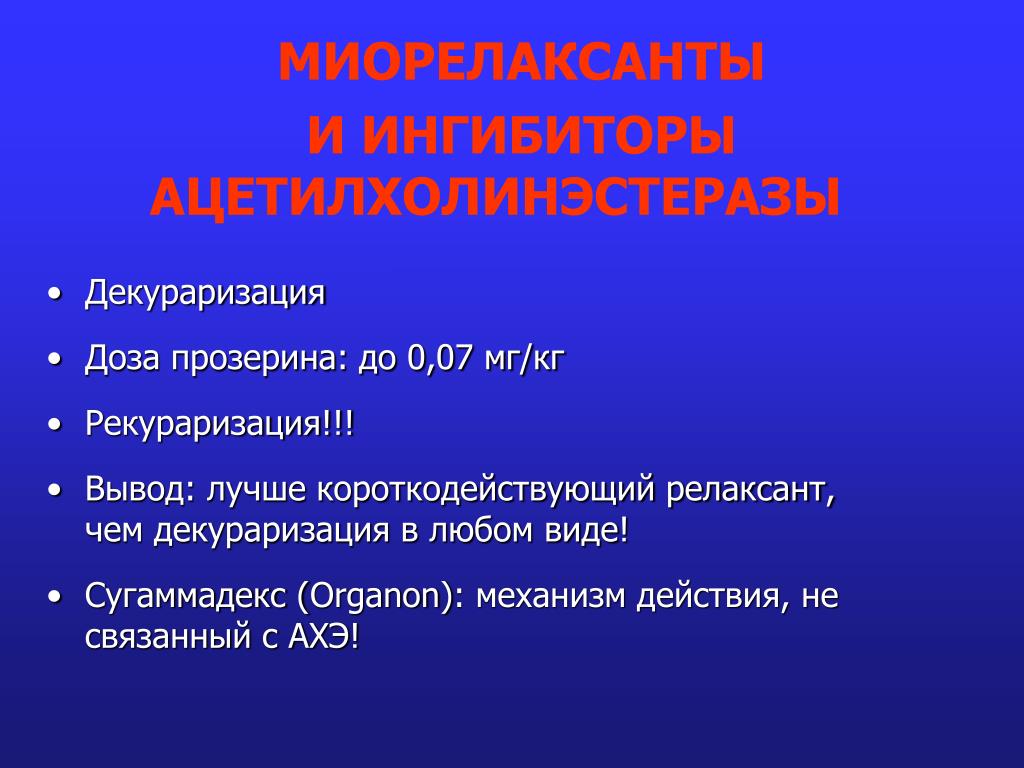 МИОРЕЛАКСАНТЫ
И ИНГИБИТОРЫ АЦЕТИЛХОЛИНЭСТЕРАЗЫ

• Декураризация
• Доза прозерина: до 0,07 мг/кг
• Рекураризация!!!
• Вывод: лучше короткодействующий релаксант, чем декураризация в любом виде!
• Сугаммадекс (Organon): механизм действия, не связанный с АХЭ!